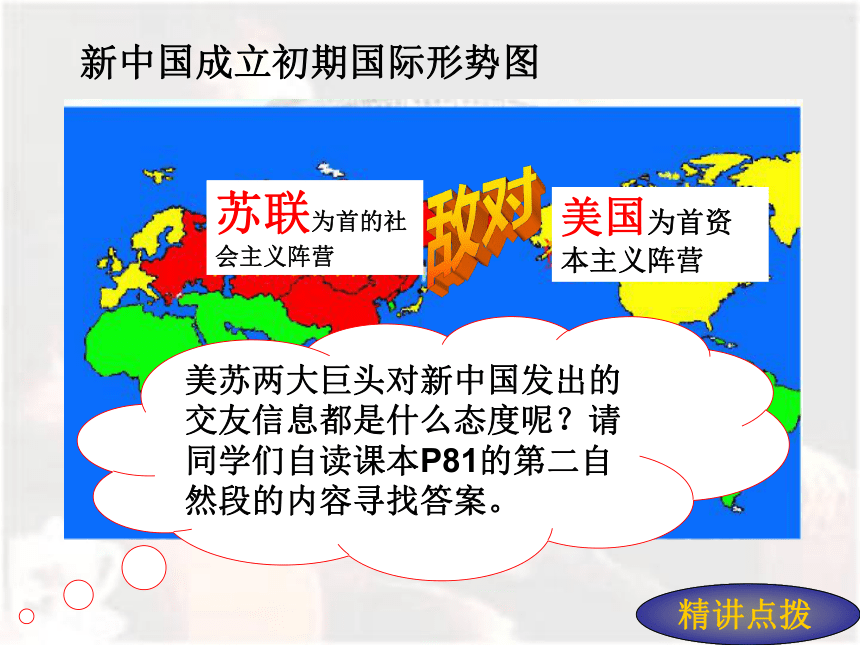 新中国成立初期国际形势图

苏联为首的社会主义阵营

敌对

美国为首资本主义阵营

美苏两大巨头对新中国发出的交友信息都是什么态度呢？请同学们自读课本P81的第二自然段的内容寻找答案。

精讲点拨